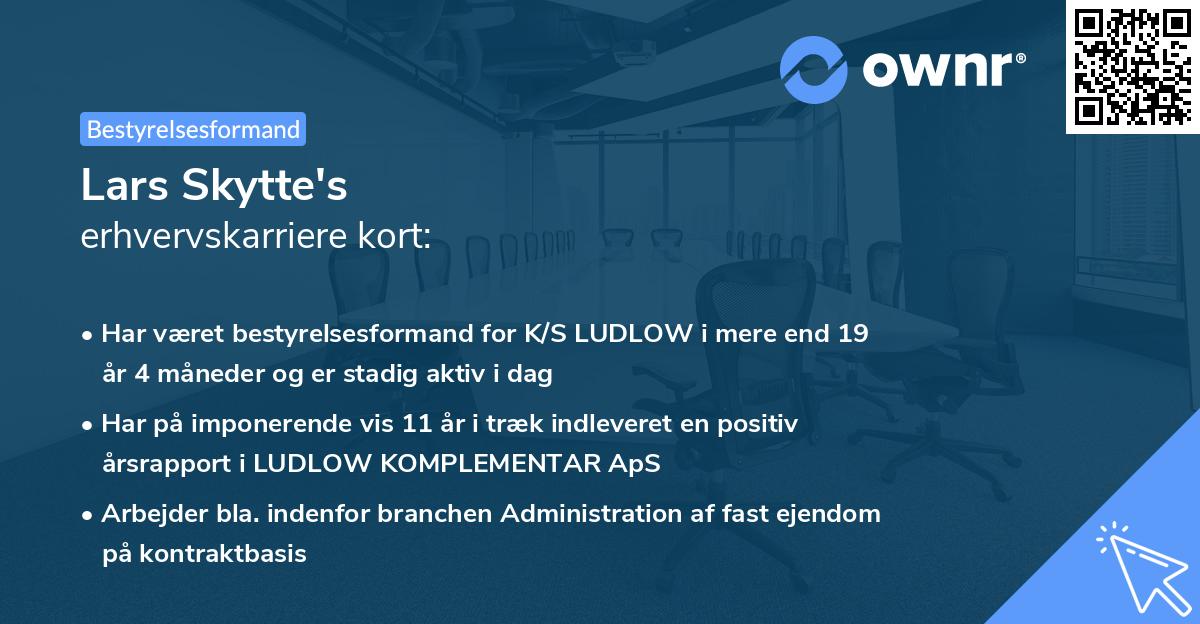 ownr®

Bestyrelsesformand

Lars Skytte's
erhvervskarriere kort:

• Har været bestyrelsesformand for K/S LUDLOW i mere end 19 år 4 måneder og er stadig aktiv i dag

• Har på imponerende vis 11 år i træk indleveret en positiv årsrapport i LUDLOW KOMPLEMENTAR ApS

• Arbejder bla. indenfor branchen Administration af fast ejendom på kontraktbasis